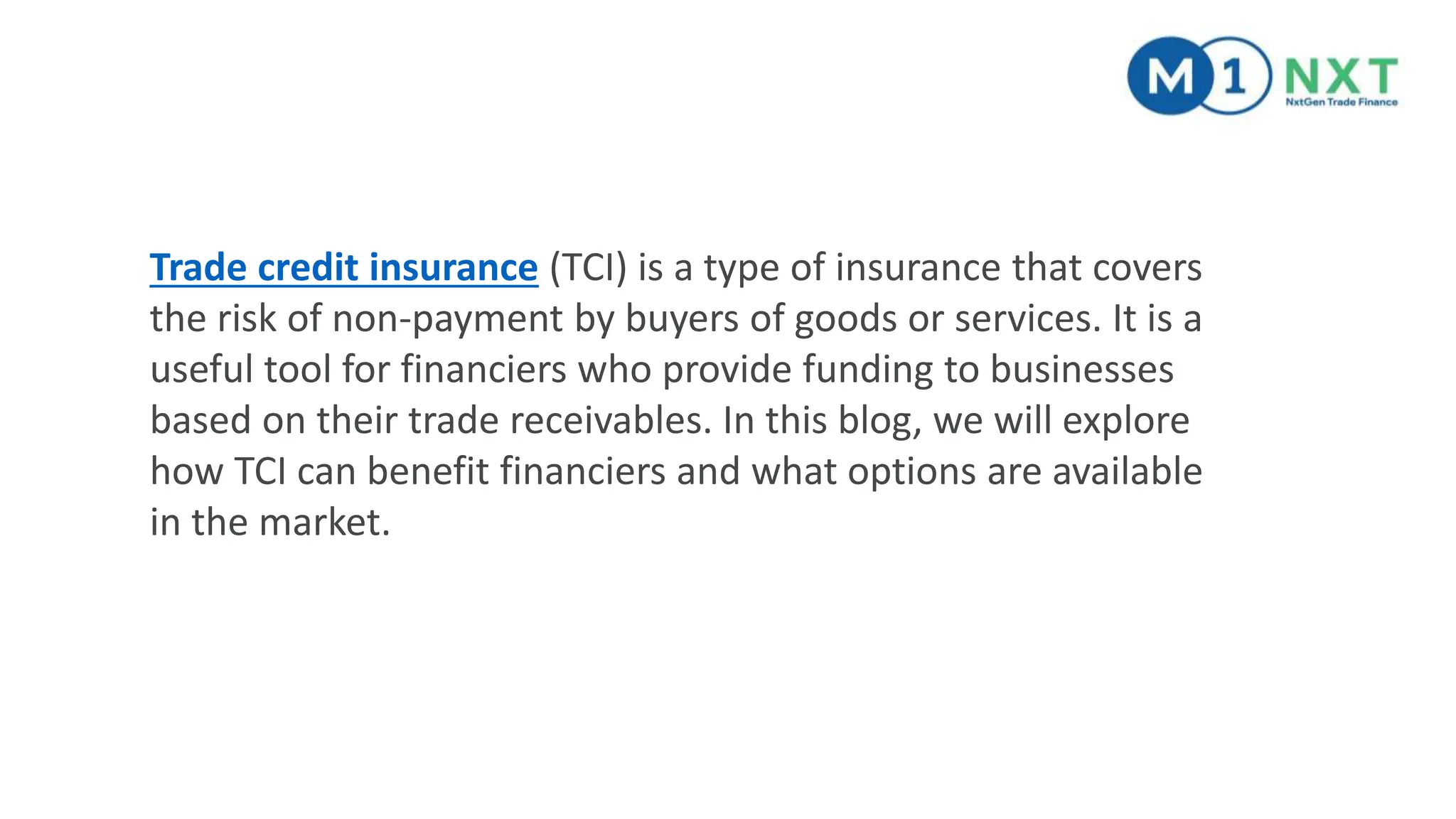 M1 NXT
NxtGen Trade Finance

Trade credit insurance (TCI) is a type of insurance that covers the risk of non-payment by buyers of goods or services. It is a useful tool for financiers who provide funding to businesses based on their trade receivables. In this blog, we will explore how TCI can benefit financiers and what options are available in the market.